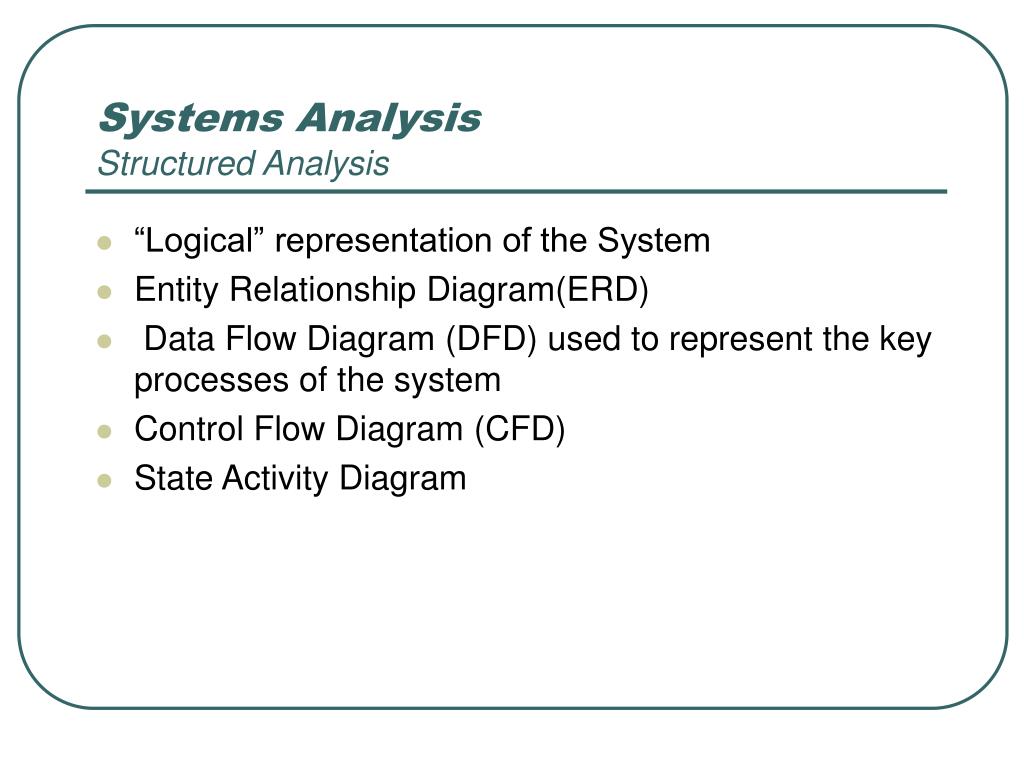 Systems Analysis
Structured Analysis

- “Logical” representation of the System
- Entity Relationship Diagram(ERD)
- Data Flow Diagram (DFD) used to represent the key processes of the system
- Control Flow Diagram (CFD)
- State Activity Diagram